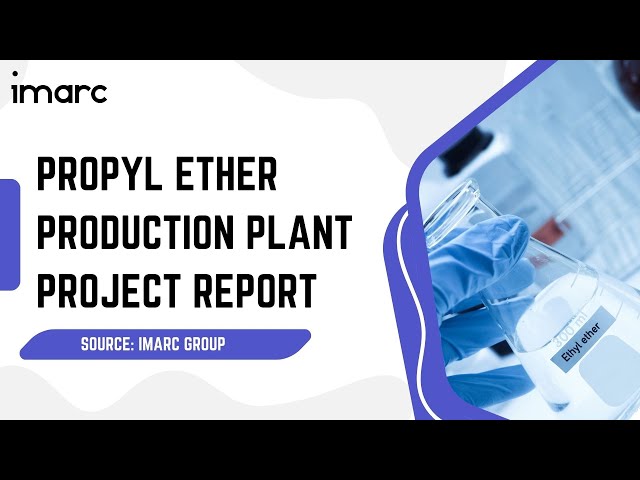 imarc

PROPYL ETHER PRODUCTION PLANT PROJECT REPORT

SOURCE: IMARC GROUP

300 ml

Ethyl ether